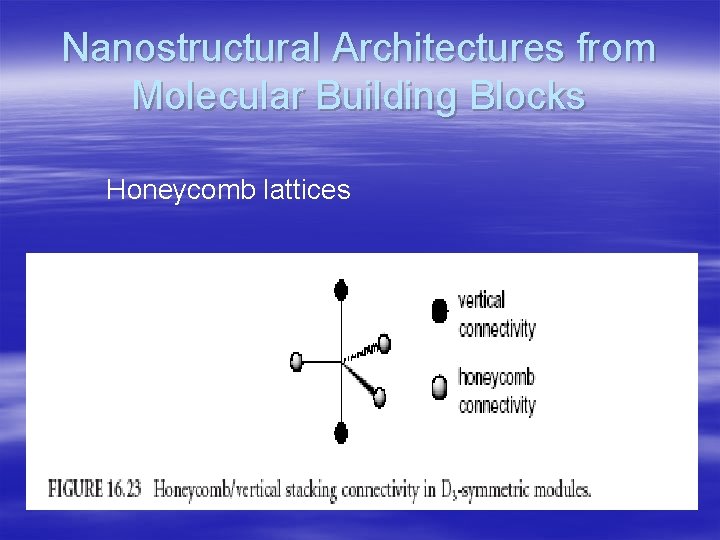 Nanostructural Architectures from Molecular Building Blocks

Honeycomb lattices

vertical connectivity

honeycomb connectivity

FIGURE 16.23 Honeycomb/vertical stacking connectivity in $D_3$-symmetric modules.